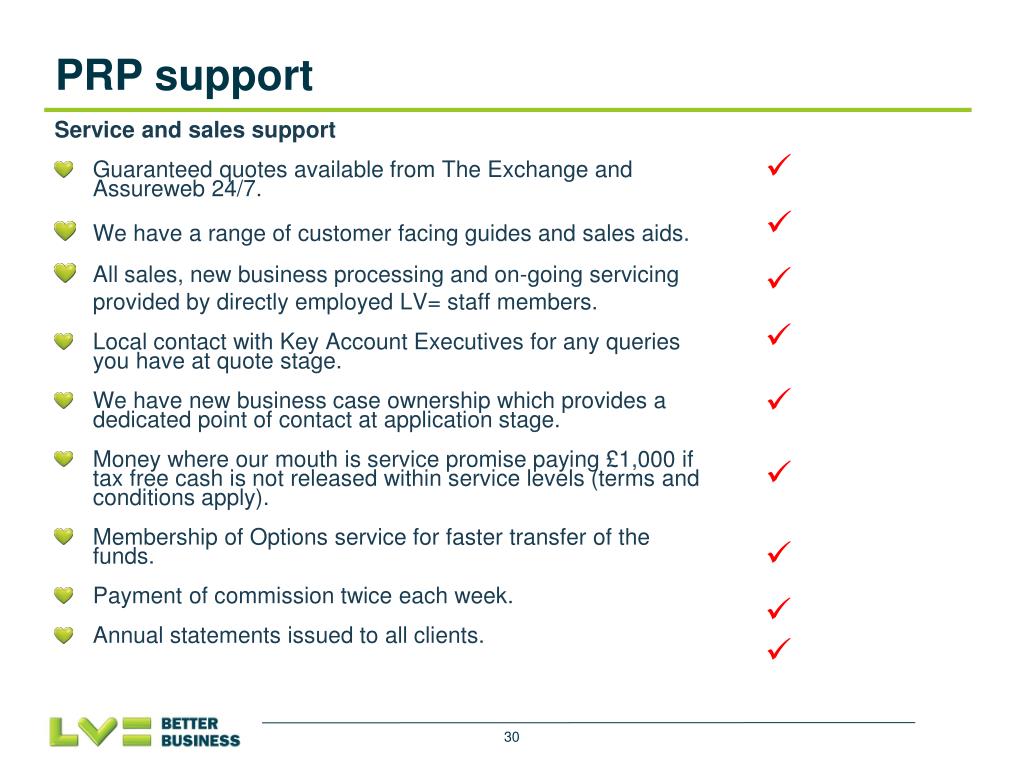 PRP support

Service and sales support

Guaranteed quotes available from The Exchange and Assureweb 24/7. ✓

We have a range of customer facing guides and sales aids. ✓

All sales, new business processing and on-going servicing provided by directly employed LV= staff members. ✓

Local contact with Key Account Executives for any queries you have at quote stage. ✓

We have new business case ownership which provides a dedicated point of contact at application stage. ✓

Money where our mouth is service promise paying £1,000 if tax free cash is not released within service levels (terms and conditions apply). ✓

Membership of Options service for faster transfer of the funds. ✓

Payment of commission twice each week. ✓

Annual statements issued to all clients. ✓

LV= BETTER BUSINESS

30